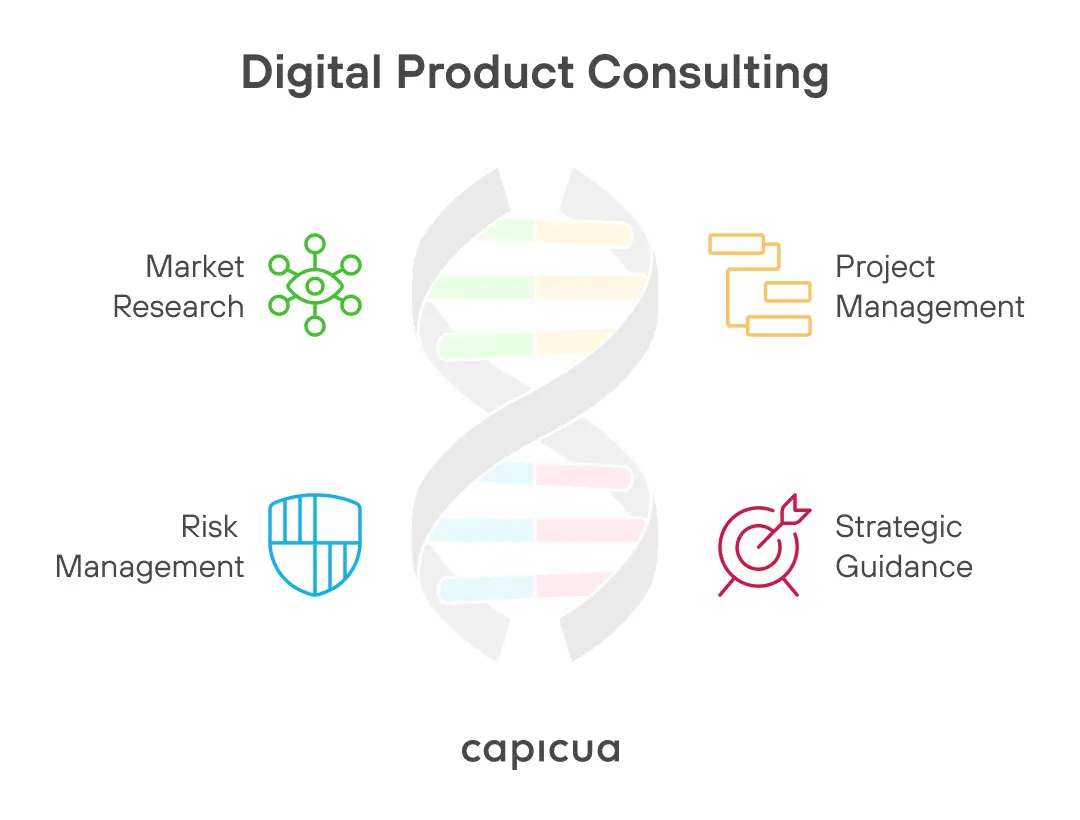 Digital Product Consulting

Market Research

Project Management

Risk Management

Strategic Guidance

capicua